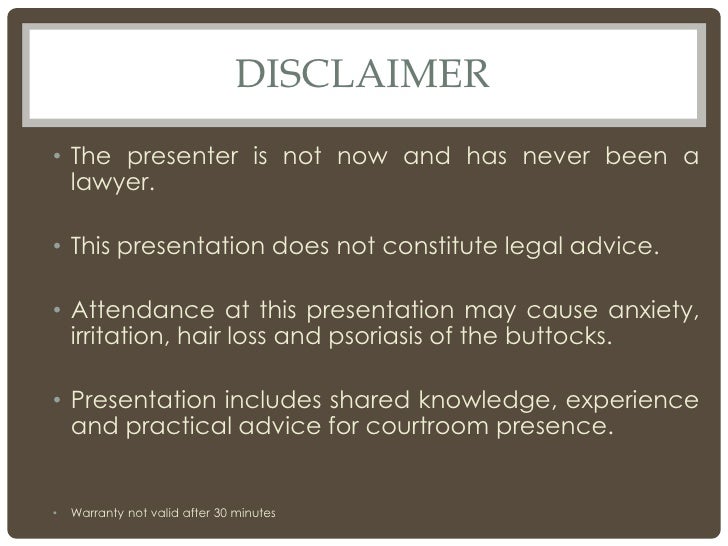 DISCLAIMER

• The presenter is not now and has never been a lawyer.

• This presentation does not constitute legal advice.

• Attendance at this presentation may cause anxiety, irritation, hair loss and psoriasis of the buttocks.

• Presentation includes shared knowledge, experience and practical advice for courtroom presence.

• Warranty not valid after 30 minutes